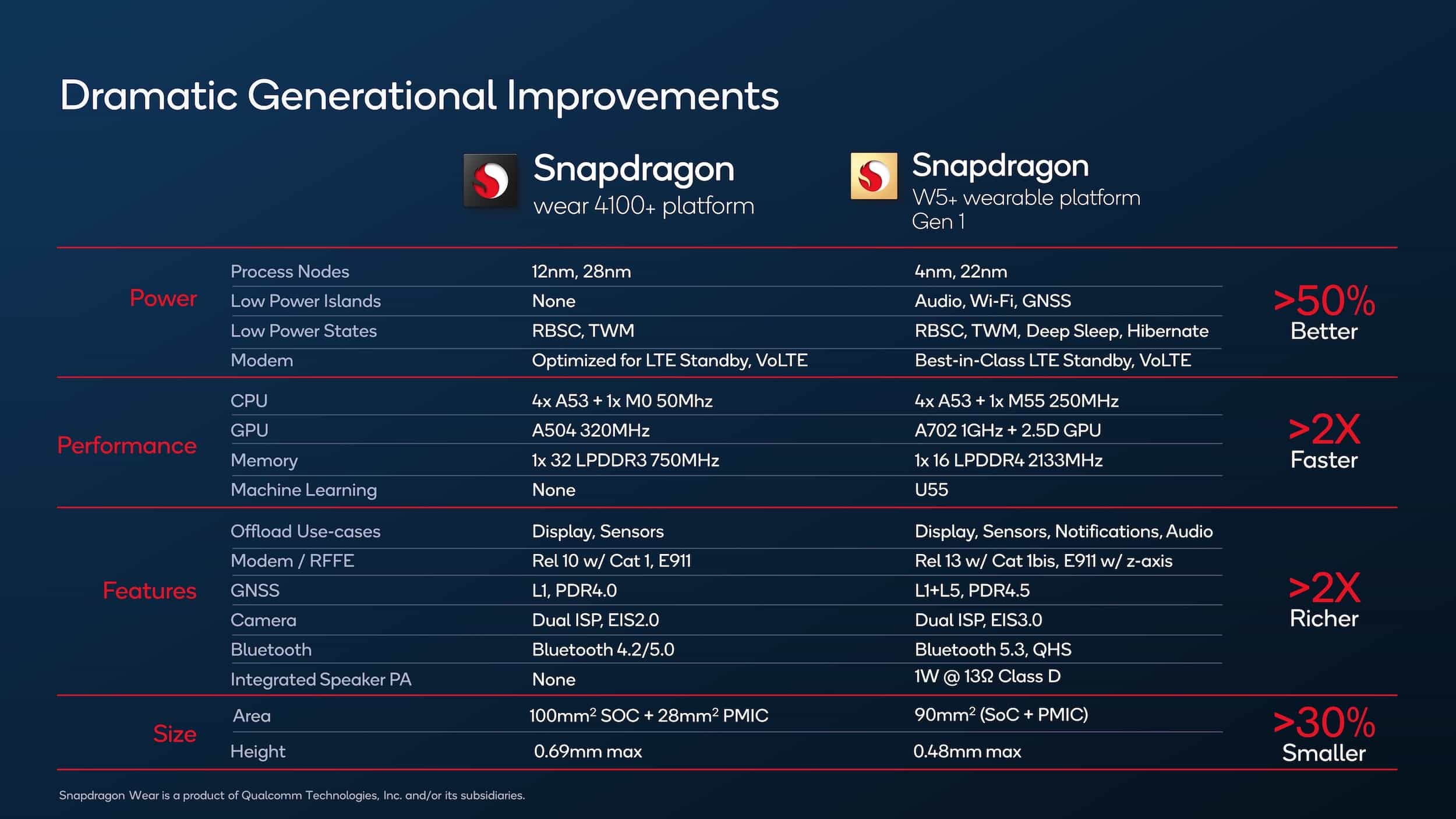 Dramatic Generational Improvements

| | | Snapdragon wear 4100+ platform | Snapdragon W5+ wearable platform Gen 1 | |
|---|---|---|---|---|
| Power | Process Nodes | 12nm, 28nm | 4nm, 22nm | >50% Better |
| | Low Power Islands | None | Audio, Wi-Fi, GNSS | |
| | Low Power States | RBSC, TWM | RBSC, TWM, Deep Sleep, Hibernate | |
| | Modem | Optimized for LTE Standby, VoLTE | Best-in-Class LTE Standby, VoLTE | |
| Performance | CPU | 4x A53 + 1x M0 50Mhz | 4x A53 + 1x M55 250MHz | >2X Faster |
| | GPU | A504 320MHz | A702 1GHz + 2.5D GPU | |
| | Memory | 1x 32 LPDDR3 750MHz | 1x 16 LPDDR4 2133MHz | |
| | Machine Learning | None | U55 | |
| Features | Offload Use-cases | Display, Sensors | Display, Sensors, Notifications, Audio | >2X Richer |
| | Modem / RFFE | Rel 10 w/ Cat 1, E911 | Rel 13 w/ Cat 1bis, E911 w/ z-axis | |
| | GNSS | L1, PDR4.0 | L1+L5, PDR4.5 | |
| | Camera | Dual ISP, EIS2.0 | Dual ISP, EIS3.0 | |
| | Bluetooth | Bluetooth 4.2/5.0 | Bluetooth 5.3, QHS | |
| | Integrated Speaker PA | None | 1W @ 13Ω Class D | |
| Size | Area | 100mm$^2$ SOC + 28mm$^2$ PMIC | 90mm$^2$ (SoC + PMIC) | >30% Smaller |
| | Height | 0.69mm max | 0.48mm max | |

Snapdragon Wear is a product of Qualcomm Technologies, Inc. and/or its subsidiaries.